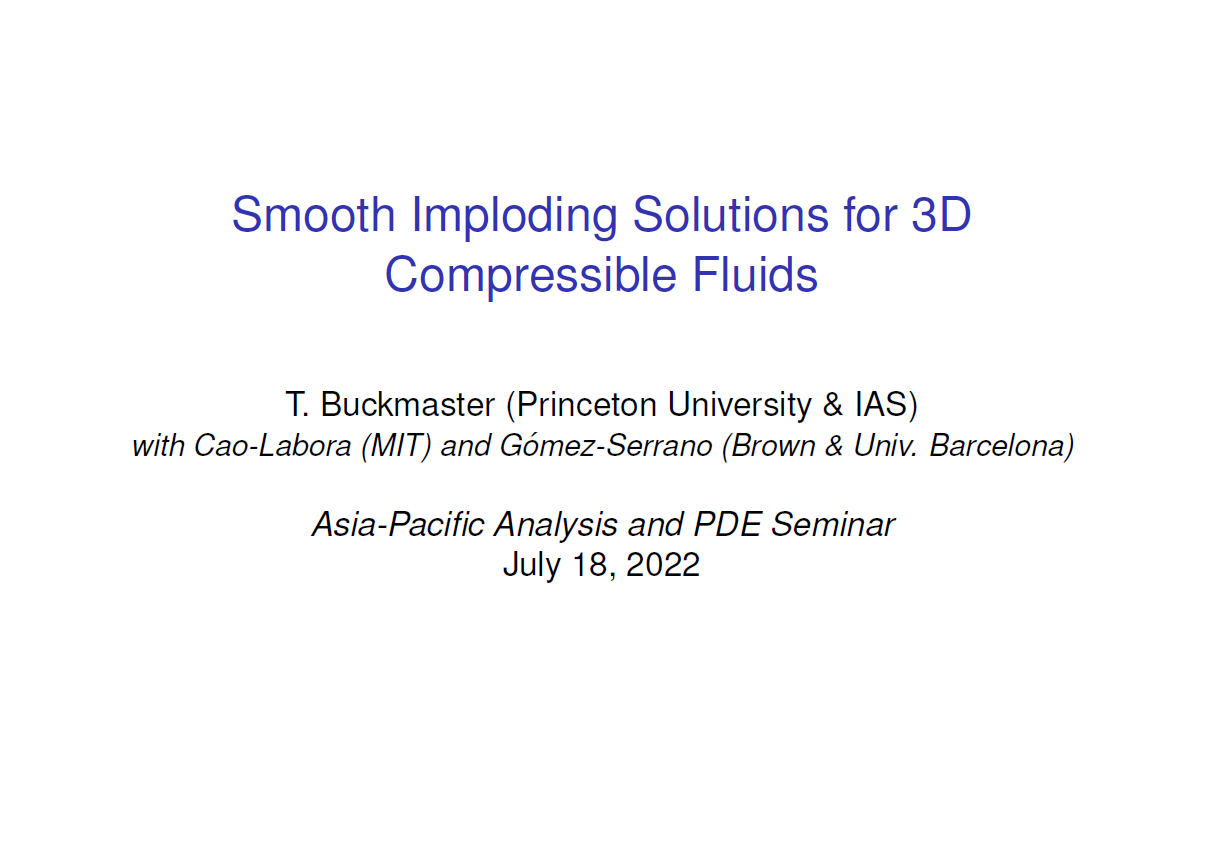 Smooth Imploding Solutions for 3D Compressible Fluids

T. Buckmaster (Princeton University & IAS)
with Cao-Labora (MIT) and Gómez-Serrano (Brown & Univ. Barcelona)

Asia-Pacific Analysis and PDE Seminar
July 18, 2022